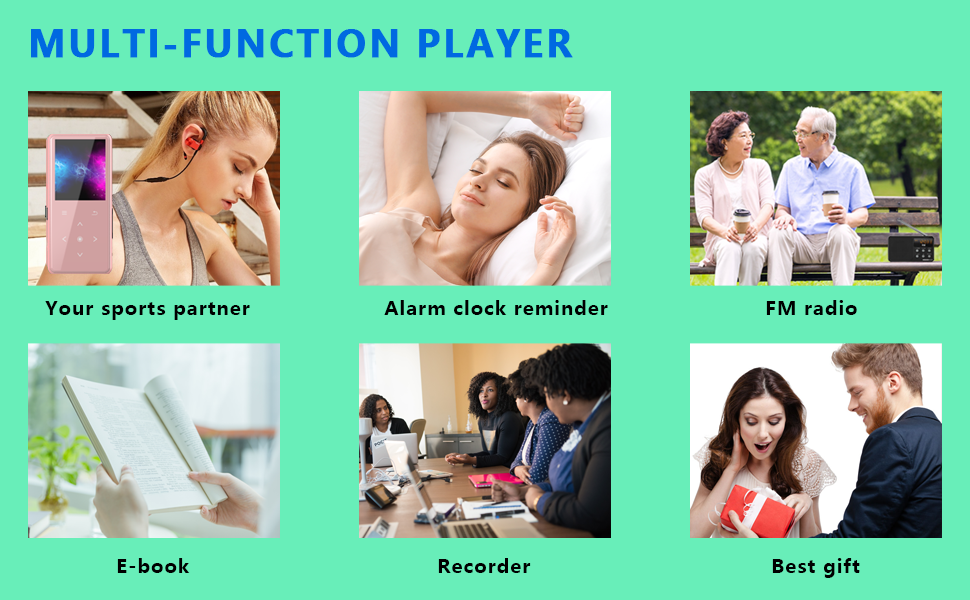 MULTI-FUNCTION PLAYER

Your sports partner

Alarm clock reminder

FM radio

E-book

Recorder

Best gift